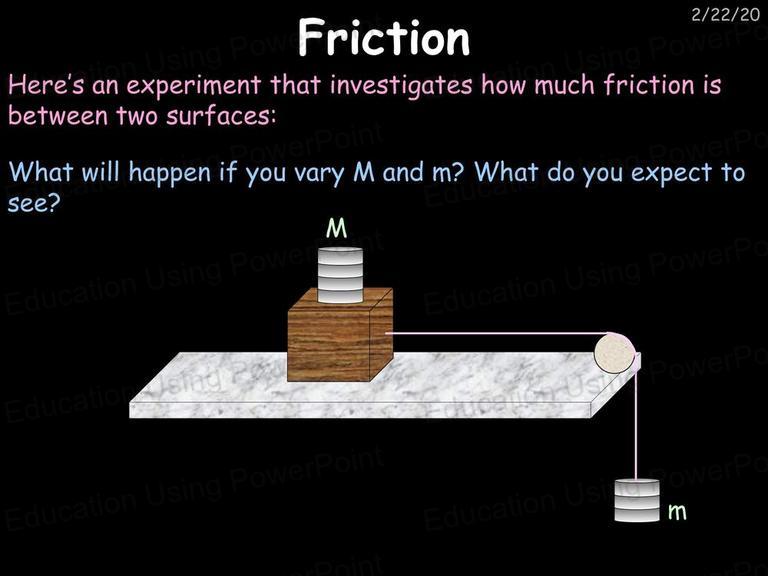 2/22/20

Friction

Here's an experiment that investigates how much friction is between two surfaces:

What will happen if you vary M and m? What do you expect to see?

M

m

Education Using PowerPoint